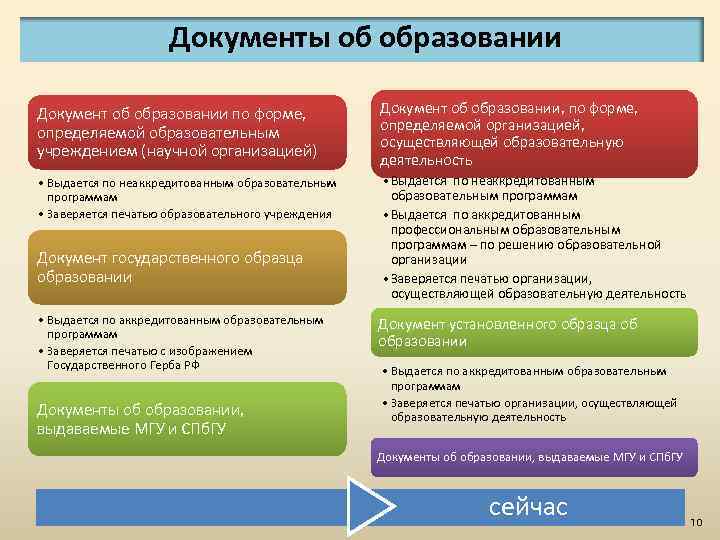 Документы об образовании

Документ об образовании по форме, определяемой образовательным учреждением (научной организацией)

• Выдается по неаккредитованным образовательным программам
• Заверяется печатью образовательного учреждения

Документ государственного образца образовании

• Выдается по аккредитованным образовательным программам
• Заверяется печатью с изображением Государственного Герба РФ

Документы об образовании, выдаваемые МГУ и СПбГУ

Документ об образовании, по форме, определяемой организацией, осуществляющей образовательную деятельность

• Выдается по неаккредитованным образовательным программам
• Выдается по аккредитованным профессиональным образовательным программам – по решению образовательной организации
• Заверяется печатью организации, осуществляющей образовательную деятельность

Документ установленного образца об образовании

• Выдается по аккредитованным образовательным программам
• Заверяется печатью организации, осуществляющей образовательную деятельность

Документы об образовании, выдаваемые МГУ и СПбГУ

сейчас

10